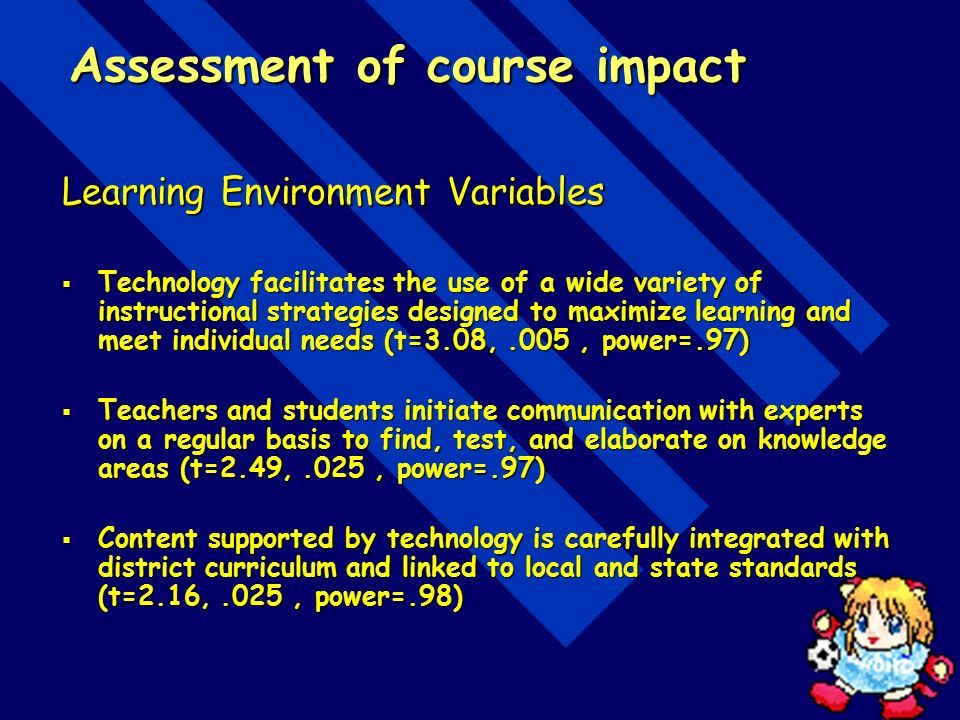 Assessment of course impact

Learning Environment Variables

▪ Technology facilitates the use of a wide variety of instructional strategies designed to maximize learning and meet individual needs (t=3.08, .005 , power=.97)

▪ Teachers and students initiate communication with experts on a regular basis to find, test, and elaborate on knowledge areas (t=2.49, .025 , power=.97)

▪ Content supported by technology is carefully integrated with district curriculum and linked to local and state standards (t=2.16, .025 , power=.98)